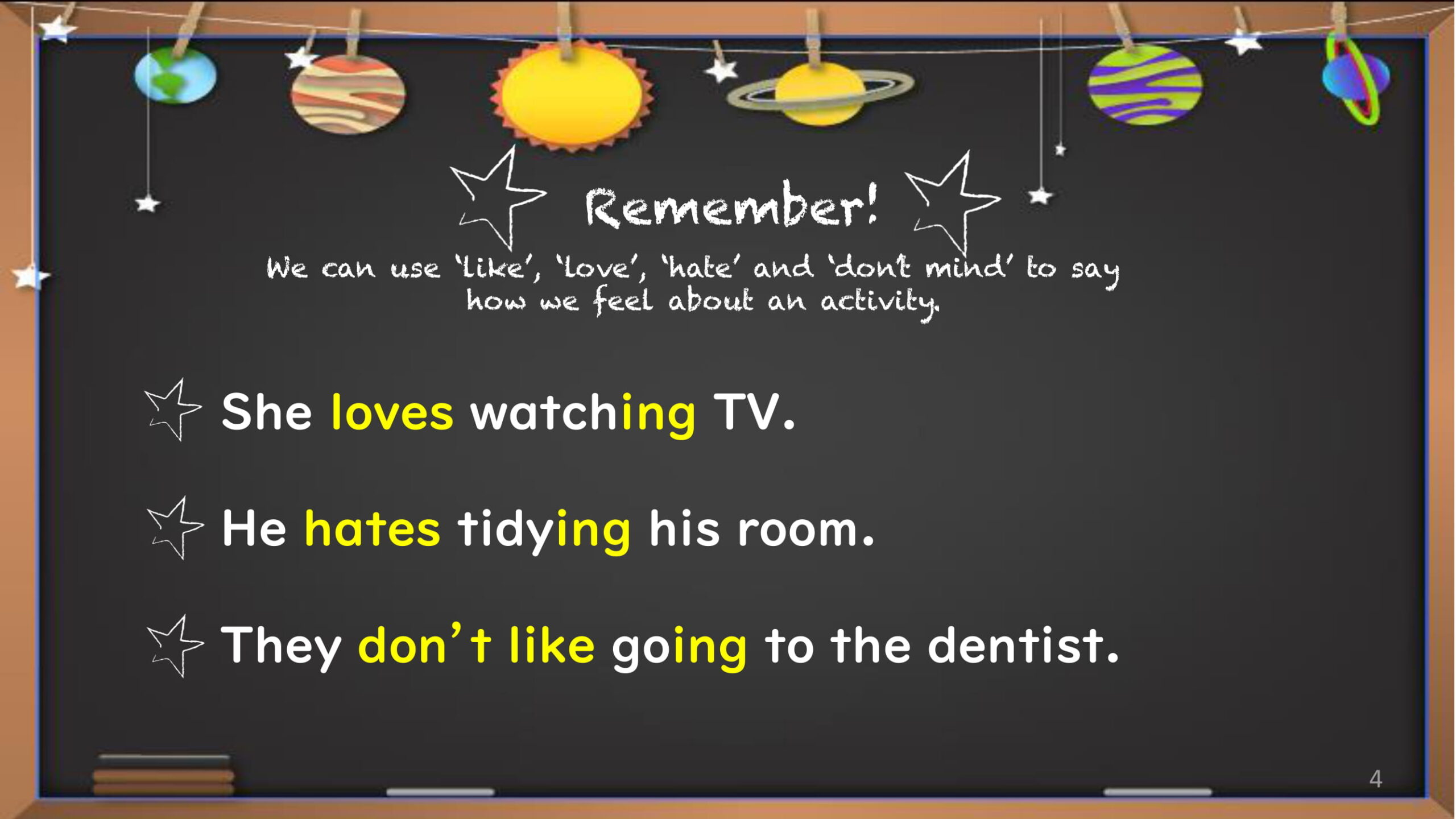 Remember!

We can use 'like', 'love', 'hate' and 'don't mind' to say how we feel about an activity.

She loves watching TV.

He hates tidying his room.

They don't like going to the dentist.

4